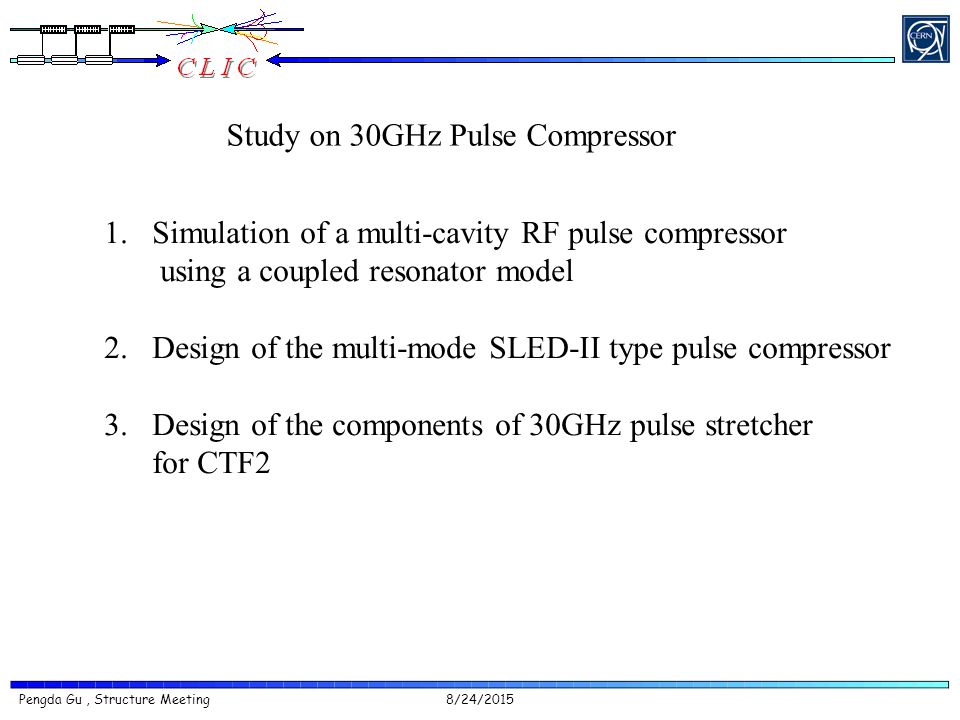 CLIC

CERN

Study on 30GHz Pulse Compressor

1. Simulation of a multi-cavity RF pulse compressor using a coupled resonator model

2. Design of the multi-mode SLED-II type pulse compressor

3. Design of the components of 30GHz pulse stretcher for CTF2

Pengda Gu , Structure Meeting 8/24/2015